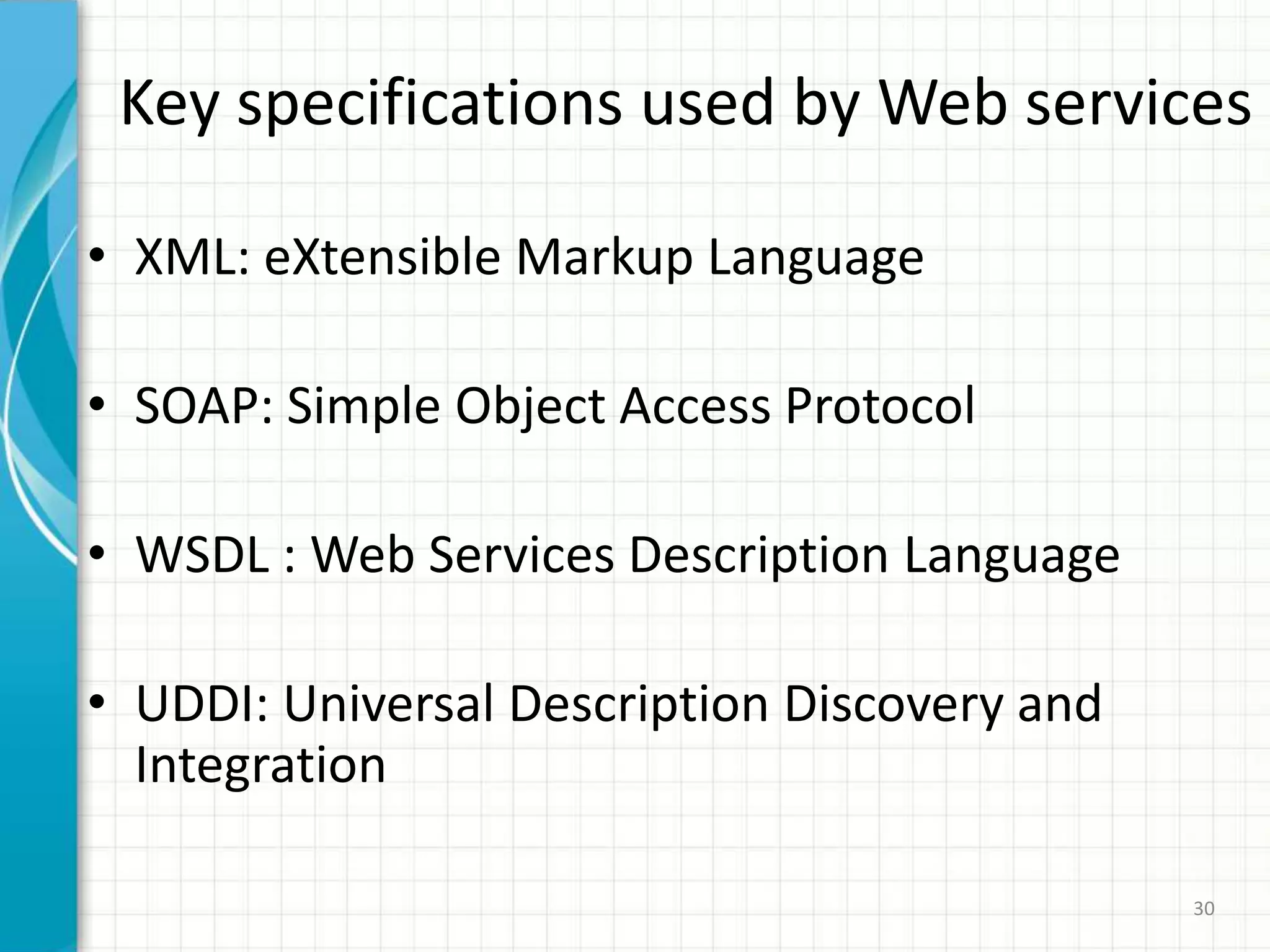 Key specifications used by Web services

• XML: eXtensible Markup Language

• SOAP: Simple Object Access Protocol

• WSDL : Web Services Description Language

• UDDI: Universal Description Discovery and Integration

30